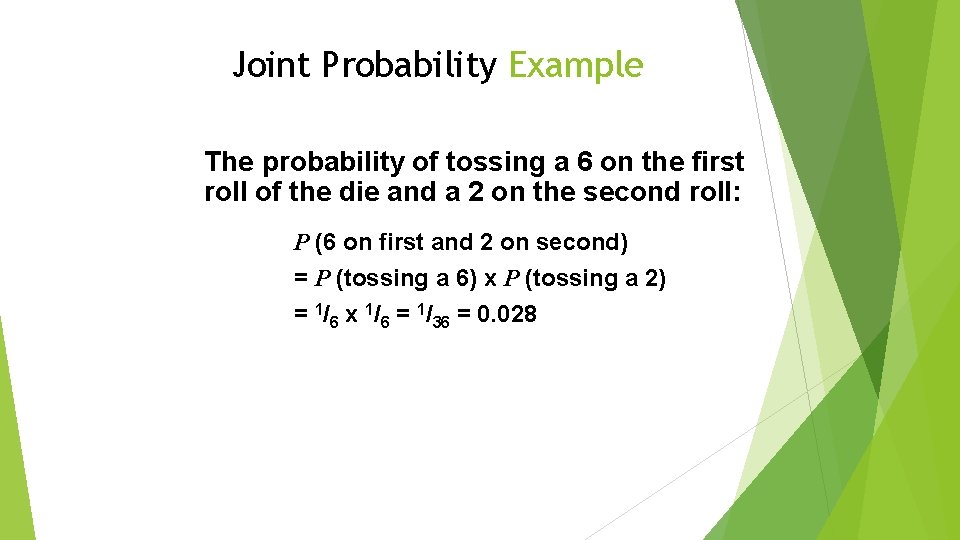 Joint Probability Example

The probability of tossing a 6 on the first roll of the die and a 2 on the second roll:

$P$ (6 on first and 2 on second)
= $P$ (tossing a 6) x $P$ (tossing a 2)
= $^1/_6$ x $^1/_6$ = $^1/_{36}$ = 0.028